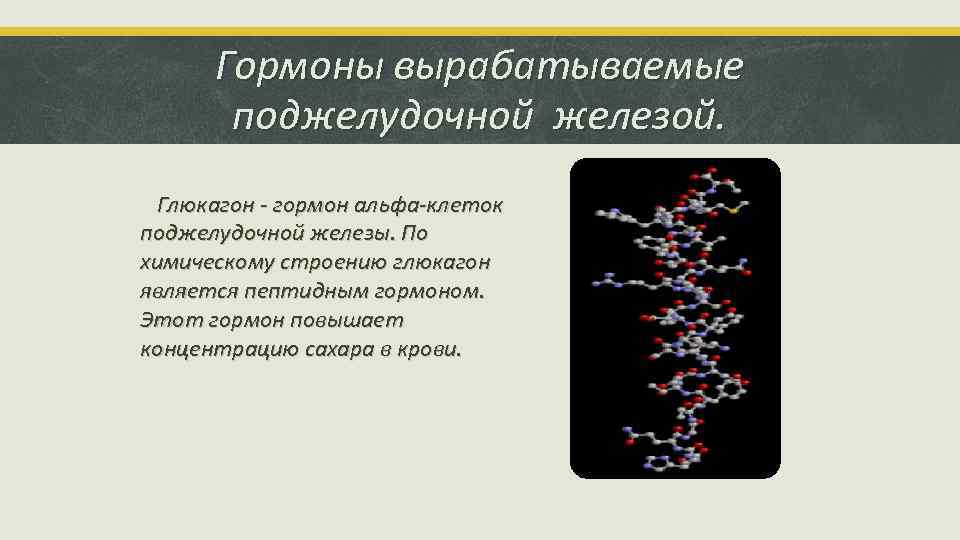 Гормоны вырабатываемые поджелудочной железой.

Глюкагон - гормон альфа-клеток поджелудочной железы. По химическому строению глюкагон является пептидным гормоном. Этот гормон повышает концентрацию сахара в крови.